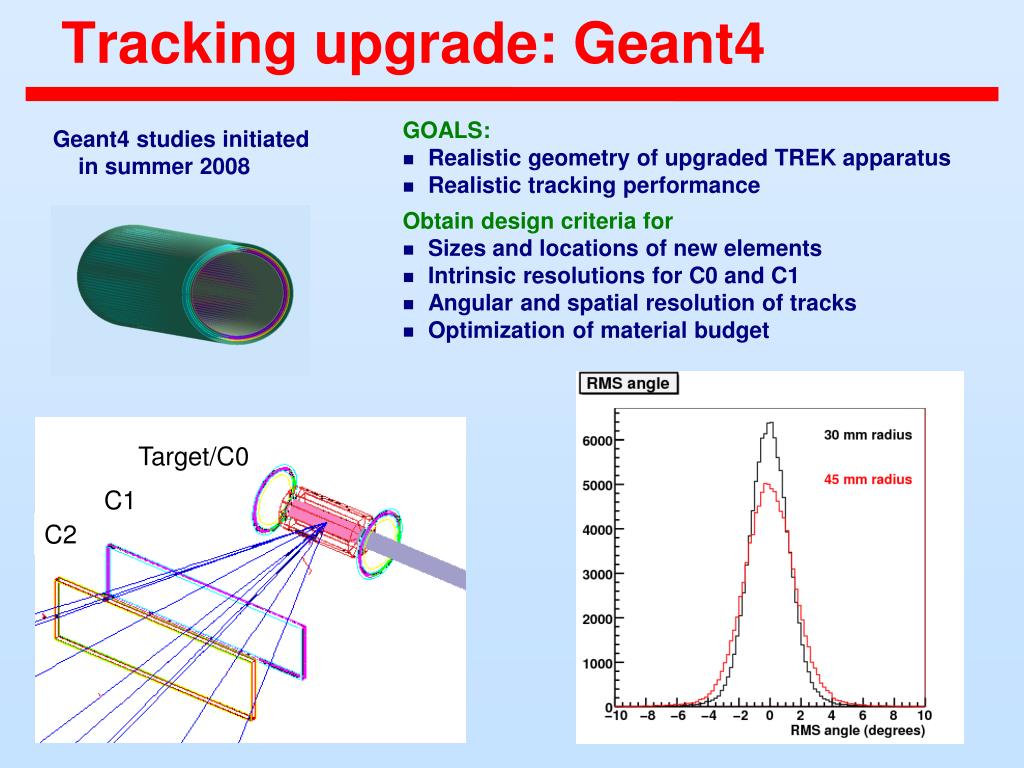 Tracking upgrade: Geant4

Geant4 studies initiated in summer 2008

GOALS:
- Realistic geometry of upgraded TREK apparatus
- Realistic tracking performance

Obtain design criteria for
- Sizes and locations of new elements
- Intrinsic resolutions for C0 and C1
- Angular and spatial resolution of tracks
- Optimization of material budget

Target/C0
C1
C2

RMS angle
30 mm radius
45 mm radius
6000
5000
4000
3000
2000
1000
0
−10 −8 −6 −4 −2 0 2 4 6 8 10
RMS angle (degrees)